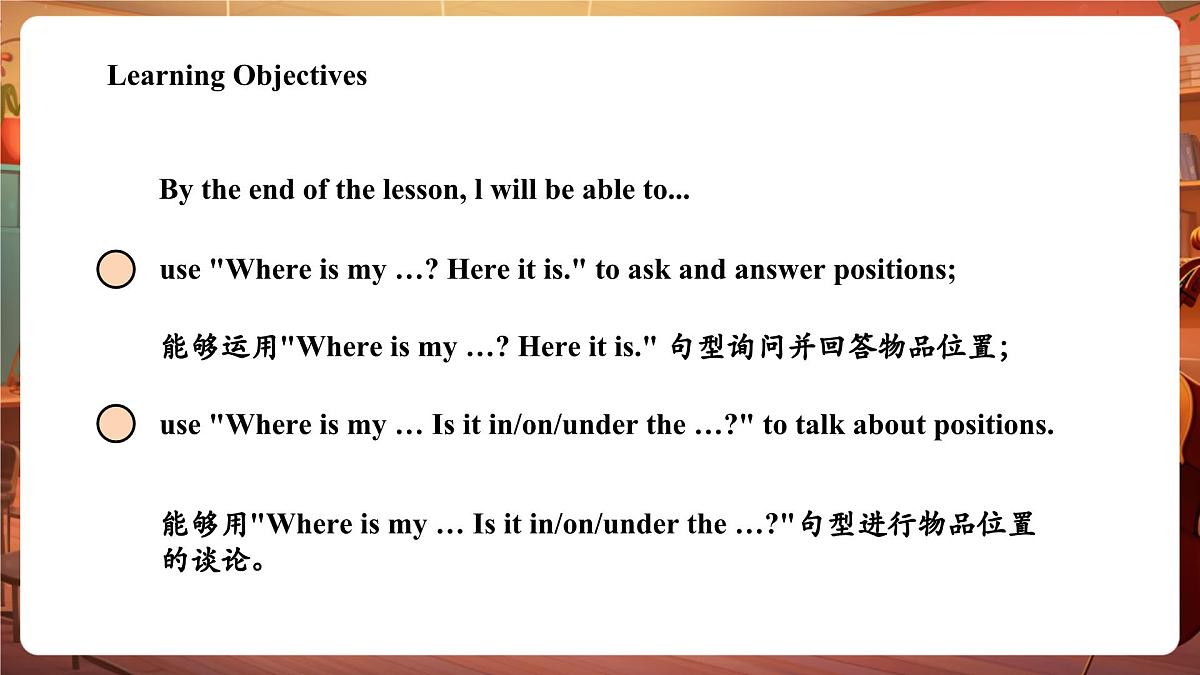 Learning Objectives

By the end of the lesson, l will be able to...

use "Where is my …? Here it is." to ask and answer positions;

能够运用"Where is my …? Here it is." 句型询问并回答物品位置;

use "Where is my … Is it in/on/under the …?" to talk about positions.

能够用"Where is my … Is it in/on/under the …?"句型进行物品位置的谈论。